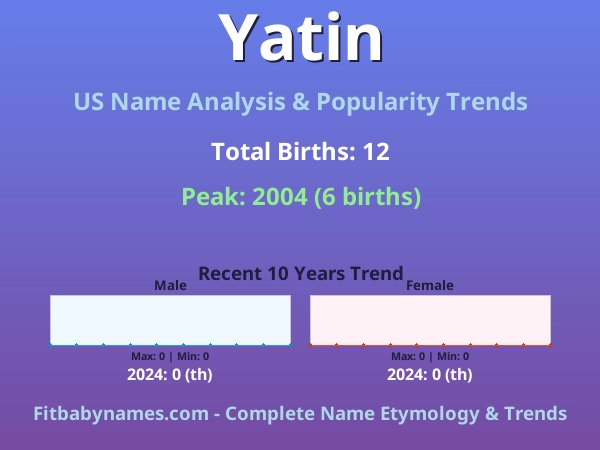 Yatin

US Name Analysis & Popularity Trends

Total Births: 12

Peak: 2004 (6 births)

Recent 10 Years Trend

Male

Max: 0 | Min: 0

2024: 0 (th)

Female

Max: 0 | Min: 0

2024: 0 (th)

Fitbabynames.com - Complete Name Etymology & Trends